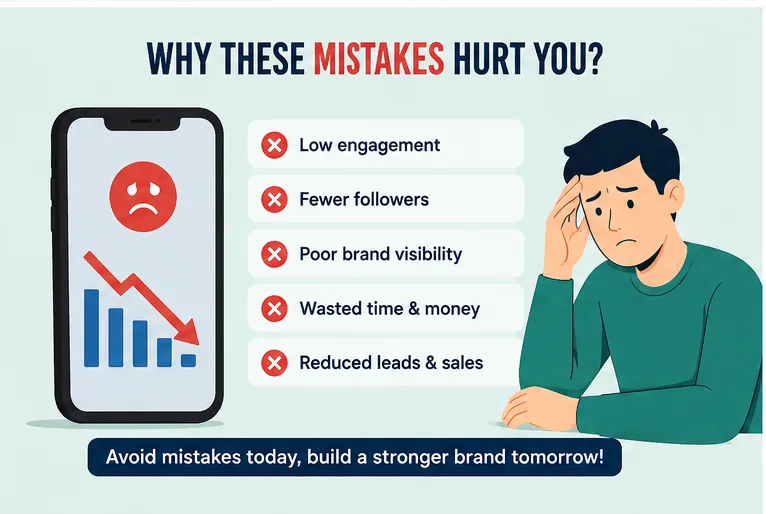 WHY THESE MISTAKES HURT YOU?

Low engagement

Fewer followers

Poor brand visibility

Wasted time & money

Reduced leads & sales

Avoid mistakes today, build a stronger brand tomorrow!